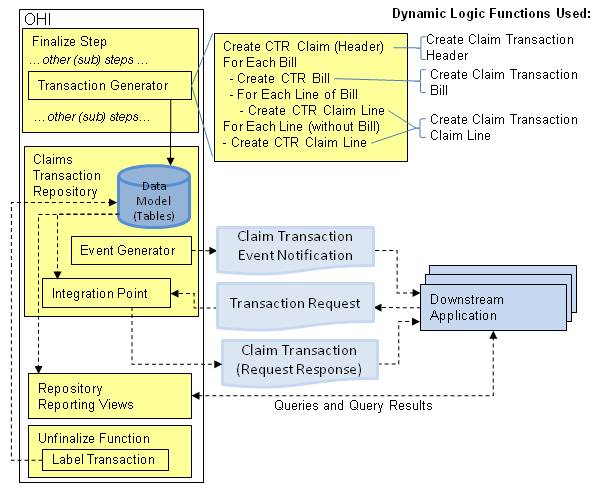 Dynamic Logic Functions Used:

OHI

Finalize Step
…other (sub) steps …

Transaction Generator

…other (sub) steps…

Create CTR Claim (Header)
For Each Bill
- Create CTR Bill
- For Each Line of Bill
- Create CTR Claim Line
For Each Line (without Bill)
- Create CTR Claim Line

Create Claim Transaction Header

Create Claim Transaction Bill

Create Claim Transaction Claim Line

Claims Transaction Repository

Data Model (Tables)

Event Generator

Integration Point

Claim Transaction Event Notification

Transaction Request

Claim Transaction (Request Response)

Downstream Application

Repository Reporting Views

Queries and Query Results

Unfinalize Function

Label Transaction